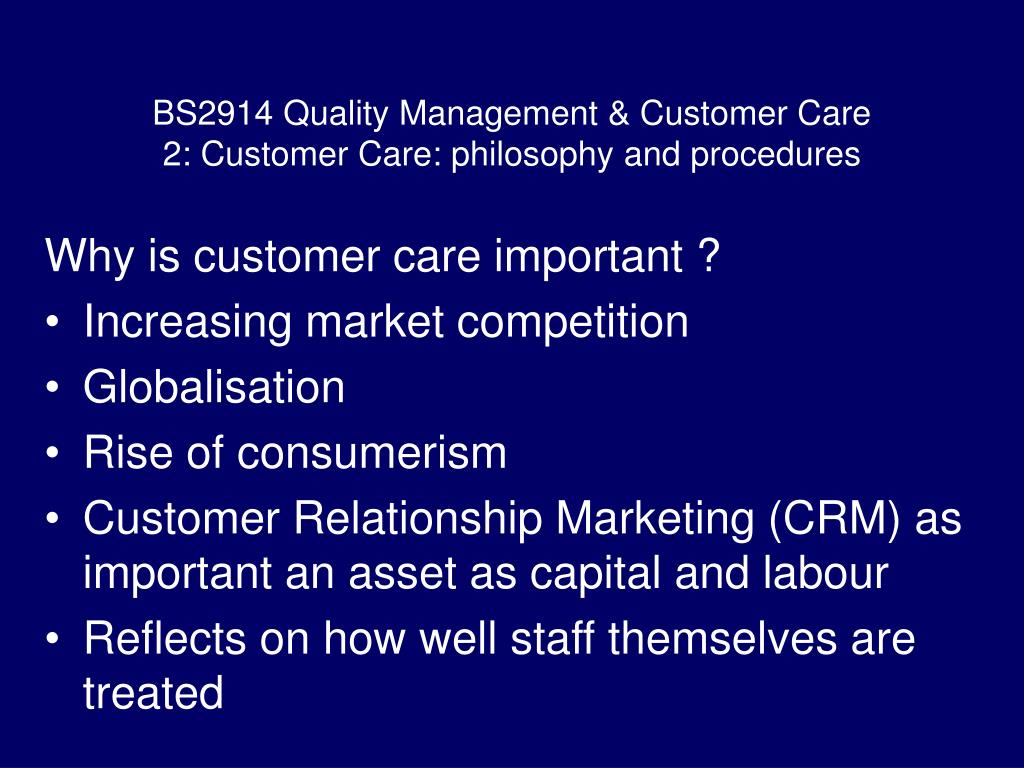 BS2914 Quality Management & Customer Care
2: Customer Care: philosophy and procedures

Why is customer care important ?
• Increasing market competition
• Globalisation
• Rise of consumerism
• Customer Relationship Marketing (CRM) as important an asset as capital and labour
• Reflects on how well staff themselves are treated